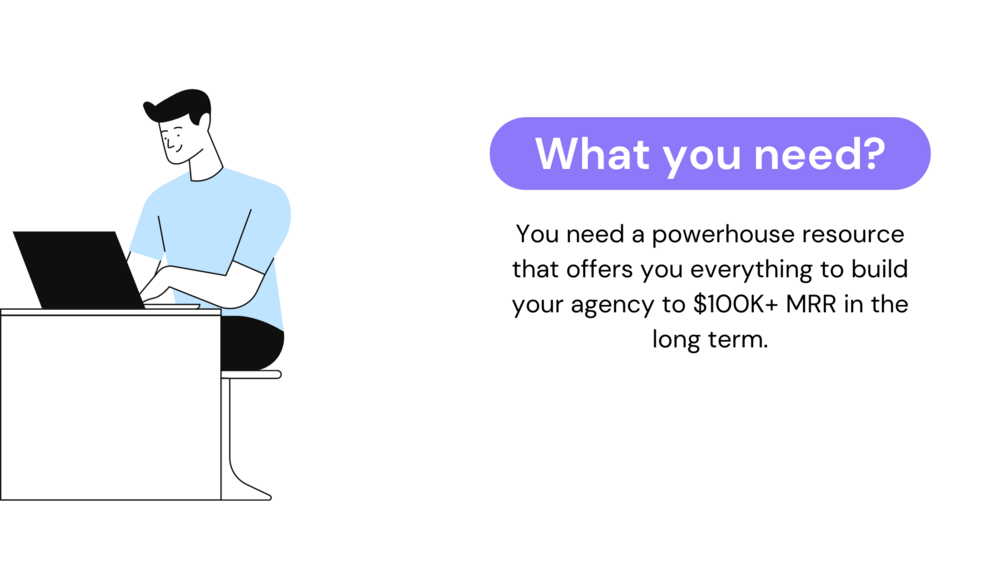 What you need?

You need a powerhouse resource that offers you everything to build your agency to \$100K+ MRR in the long term.